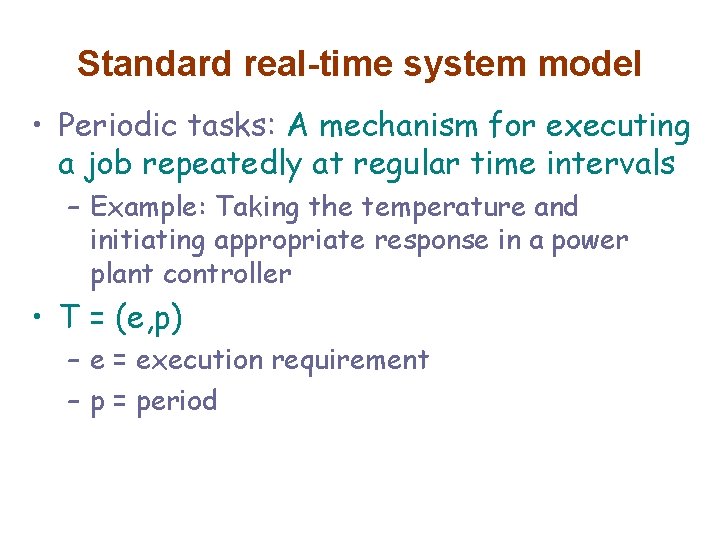 Standard real-time system model

• Periodic tasks: A mechanism for executing a job repeatedly at regular time intervals

– Example: Taking the temperature and initiating appropriate response in a power plant controller

• T = (e,p)

– e = execution requirement

– p = period